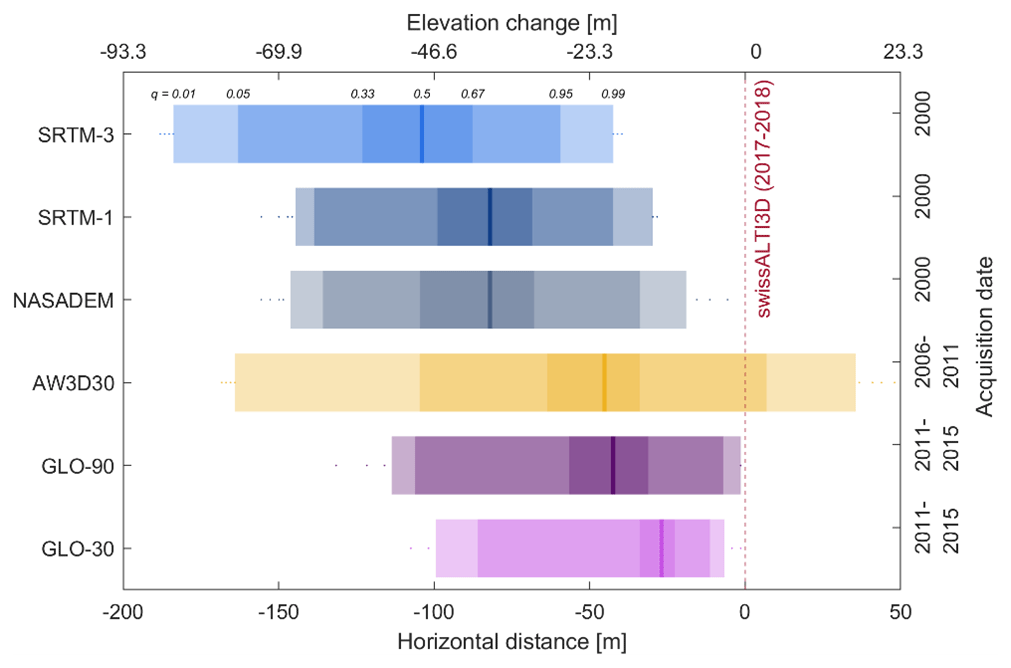 Elevation change [m]

-93.3 -69.9 -46.6 -23.3 0 23.3

q = 0.01 0.05 0.33 0.5 0.67 0.95 0.99

SRTM-3
SRTM-1
NASADEM
AW3D30
GLO-90
GLO-30

swissALTI3D (2017-2018)

2000
2000
2000
2006-2011
2011-2015
2011-2015

Acquisition date

-200 -150 -100 -50 0 50

Horizontal distance [m]